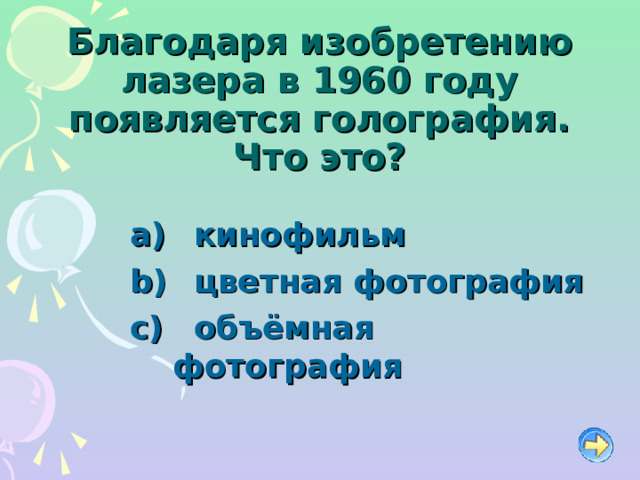 Благодаря изобретению лазера в 1960 году появляется голография. Что это?

a) кинофильм
b) цветная фотография
c) объёмная фотография